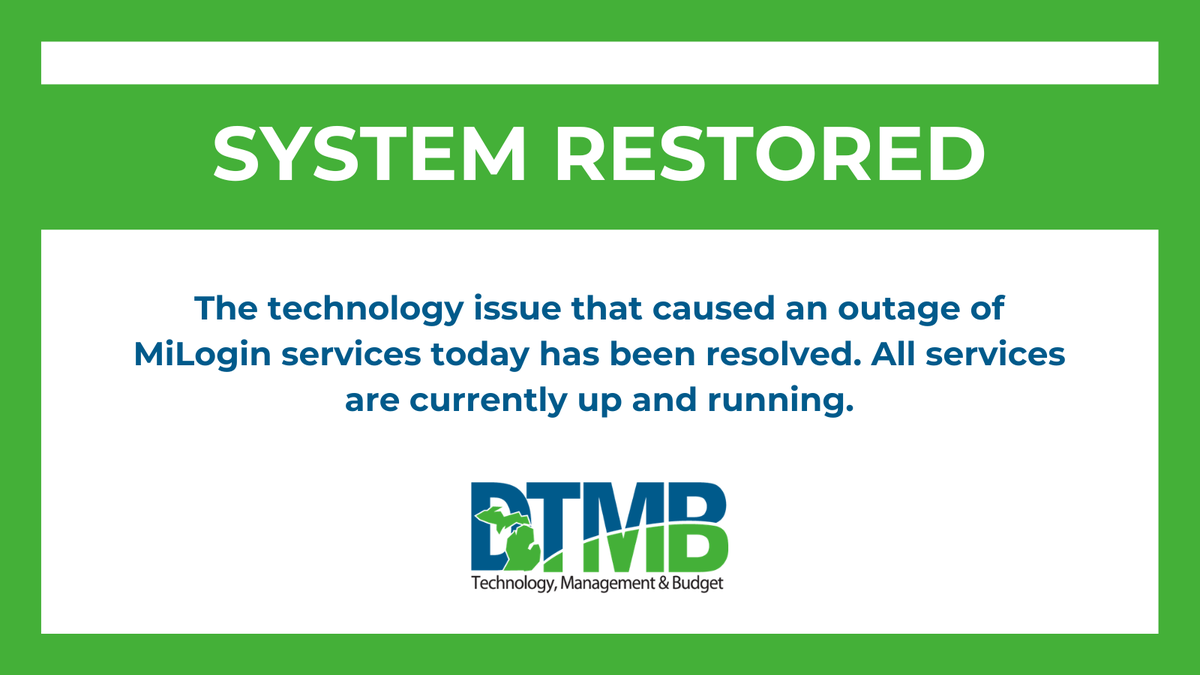 SYSTEM RESTORED

The technology issue that caused an outage of MiLogin services today has been resolved. All services are currently up and running.

DTMB
Technology, Management & Budget